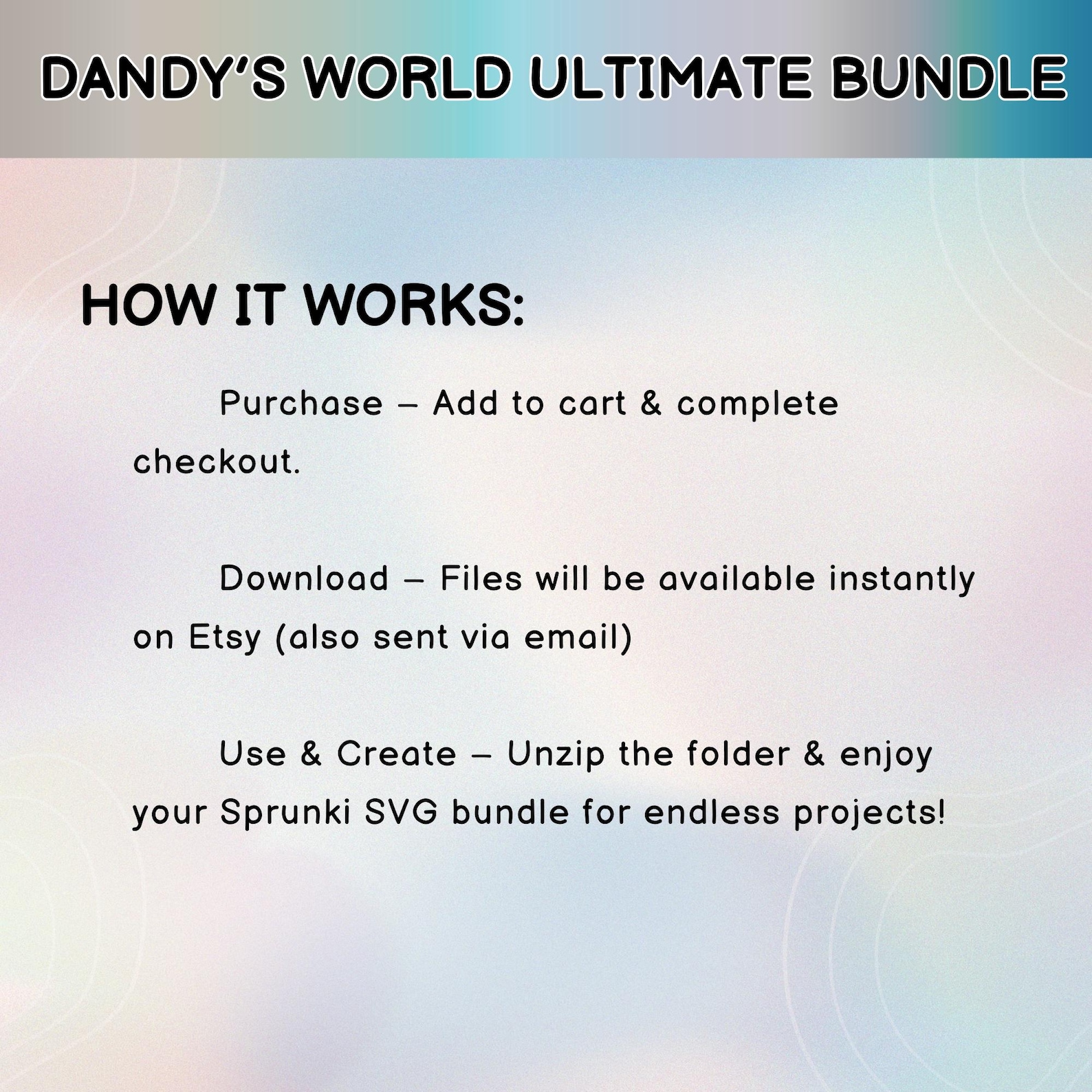 DANDY'S WORLD ULTIMATE BUNDLE

HOW IT WORKS:

Purchase – Add to cart & complete checkout.

Download – Files will be available instantly on Etsy (also sent via email)

Use & Create – Unzip the folder & enjoy your Sprunki SVG bundle for endless projects!